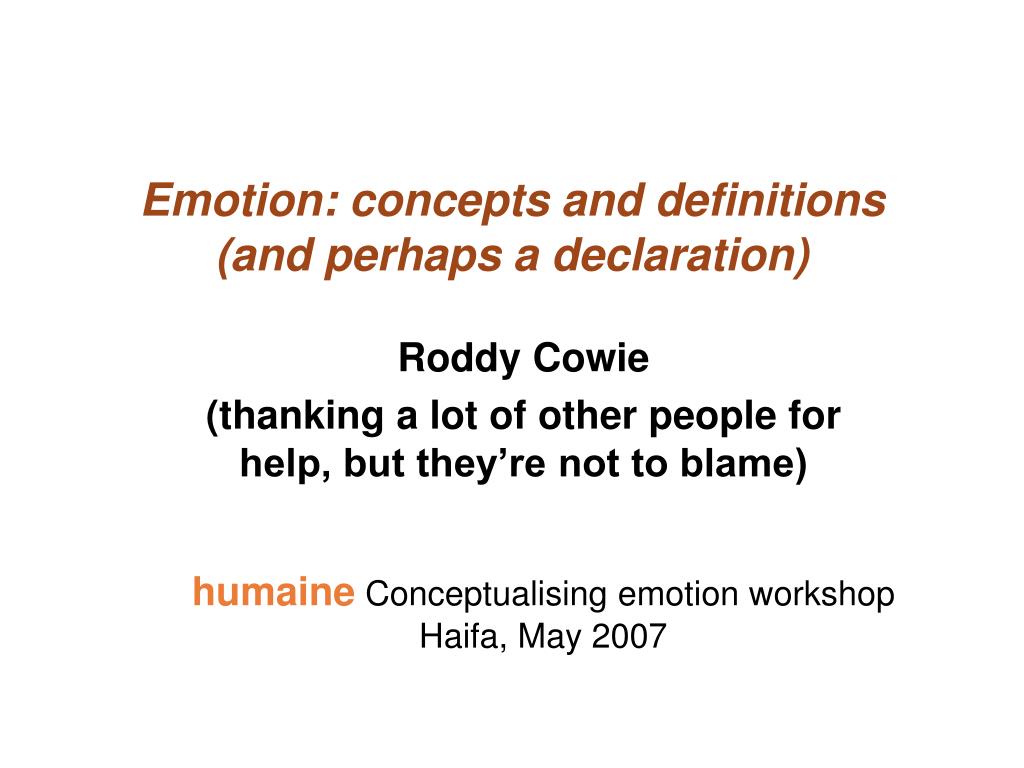 Emotion: concepts and definitions (and perhaps a declaration)

Roddy Cowie

(thanking a lot of other people for help, but they're not to blame)

humaine Conceptualising emotion workshop
Haifa, May 2007